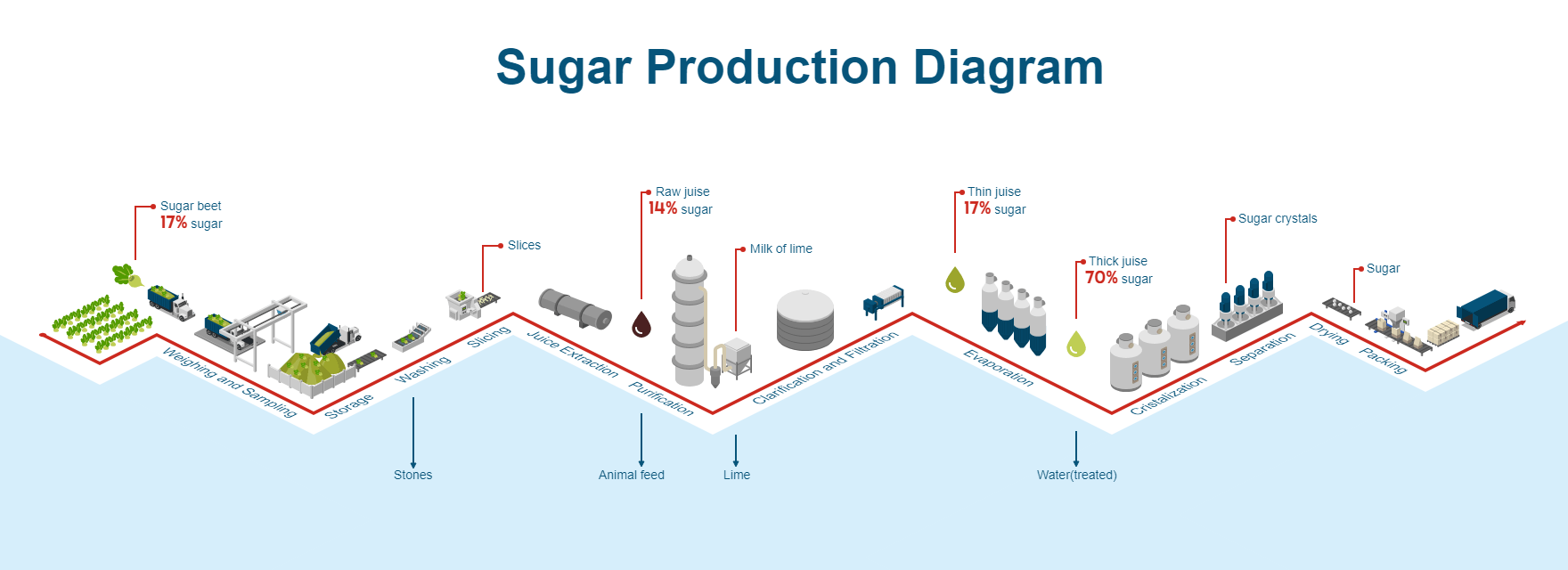 Sugar Production Diagram

Sugar beet
17% sugar

Slices

Raw juise
14% sugar

Milk of lime

Thin juise
17% sugar

Thick juise
70% sugar

Sugar crystals

Sugar

Weighing and Sampling

Storage

Washing

Slicing

Juice Extraction

Purification

Clarification and Filtration

Evaporation

Cristalization

Separation

Drying

Packing

Stones

Animal feed

Lime

Water(treated)